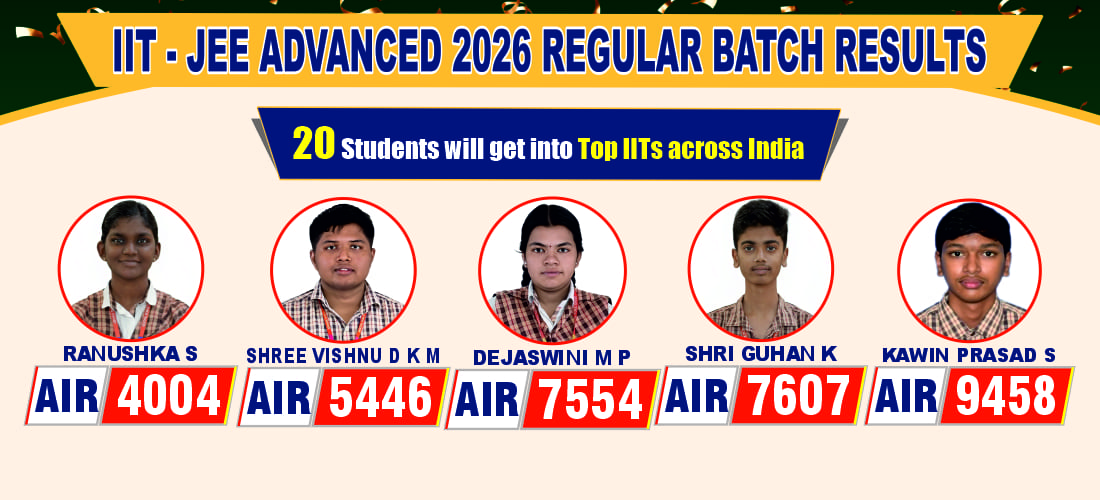 IIT - JEE ADVANCED 2026 REGULAR BATCH RESULTS

20 Students will get into Top IITs across India

RANUSHKA S
AIR 4004

SHREE VISHNU D K M
AIR 5446

DEJASWINI M P
AIR 7554

SHRI GUHAN K
AIR 7607

KAWIN PRASAD S
AIR 9458